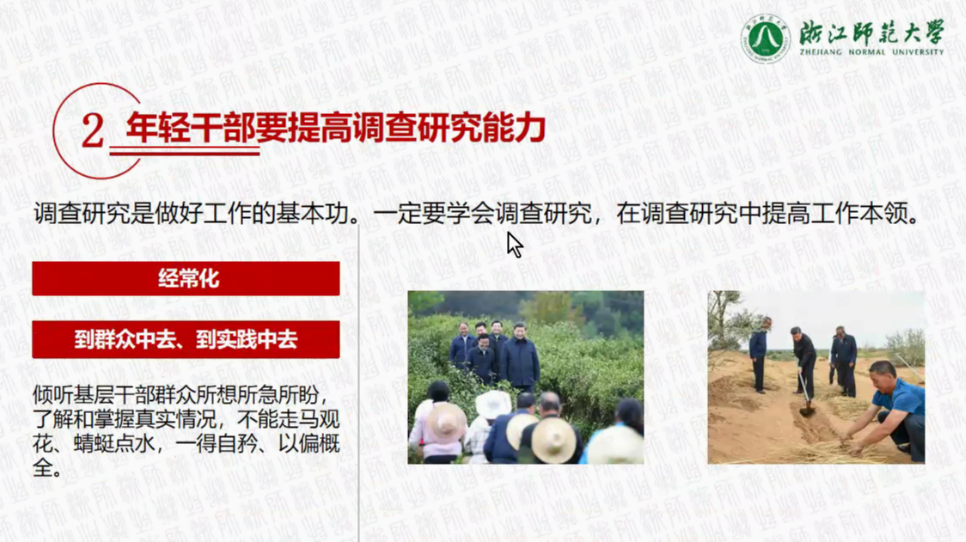 浙江师范大学
ZHEJIANG NORMAL UNIVERSITY

2 年轻干部要提高调查研究能力

调查研究是做好工作的基本功。一定要学会调查研究，在调查研究中提高工作本领。

经常化

到群众中去、到实践中去

倾听基层干部群众所想所急所盼，了解和掌握真实情况，不能走马观花、蜻蜓点水，一得自矜、以偏概全。